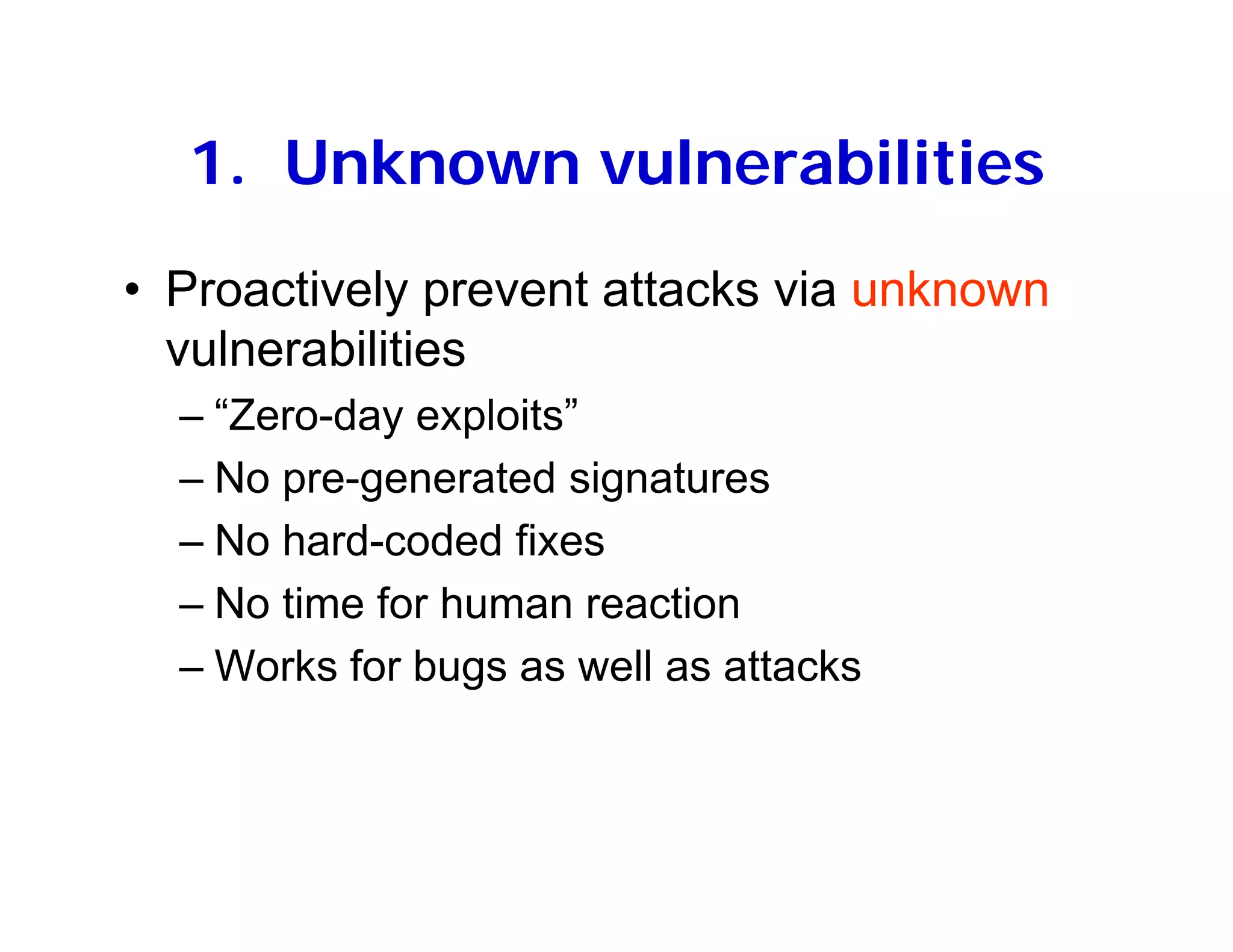 1. Unknown vulnerabilities

• Proactively prevent attacks via unknown vulnerabilities

– “Zero-day exploits”

– No pre-generated signatures

– No hard-coded fixes

– No time for human reaction

– Works for bugs as well as attacks